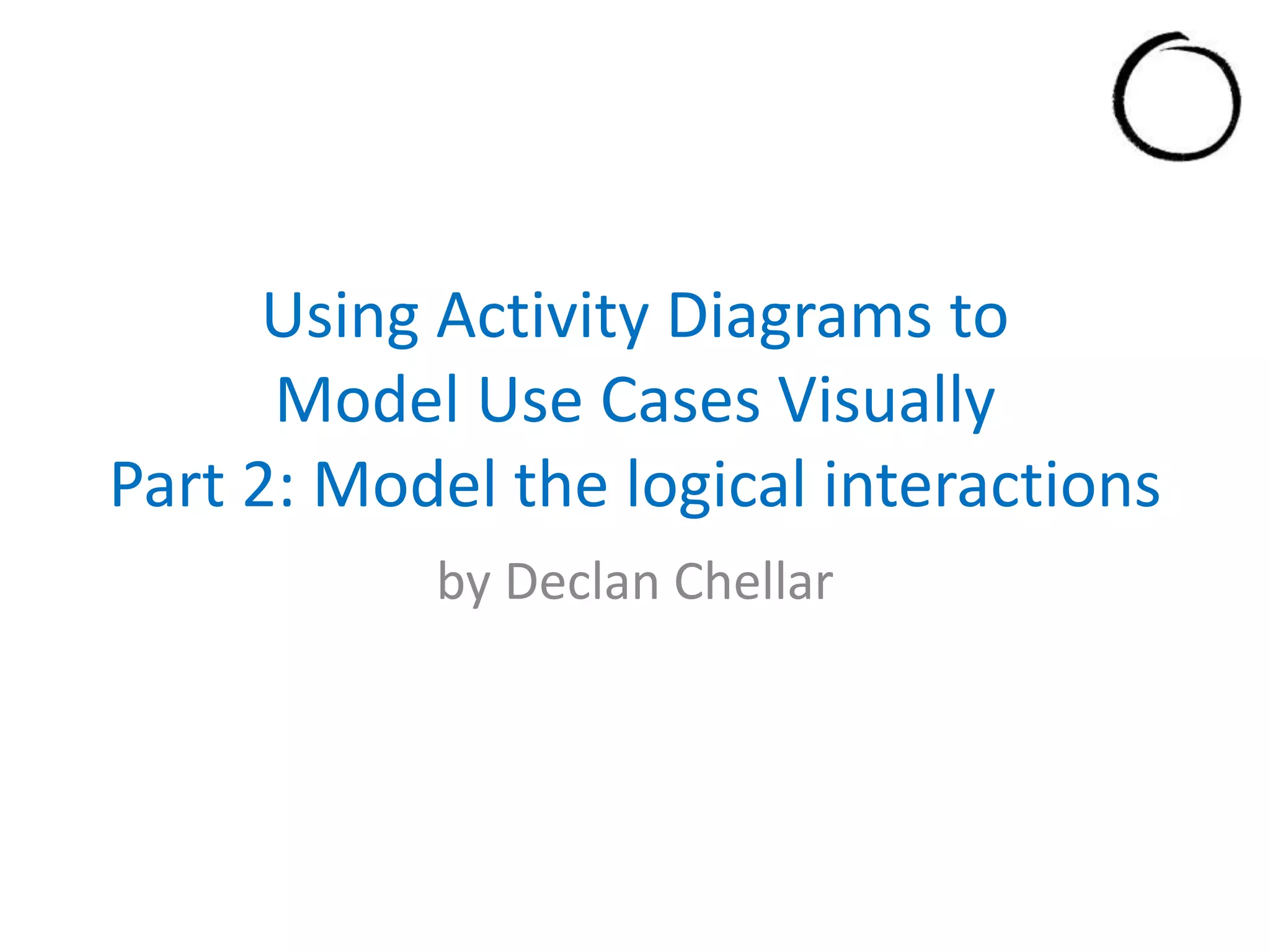 Using Activity Diagrams to
Model Use Cases Visually
Part 2: Model the logical interactions

by Declan Chellar